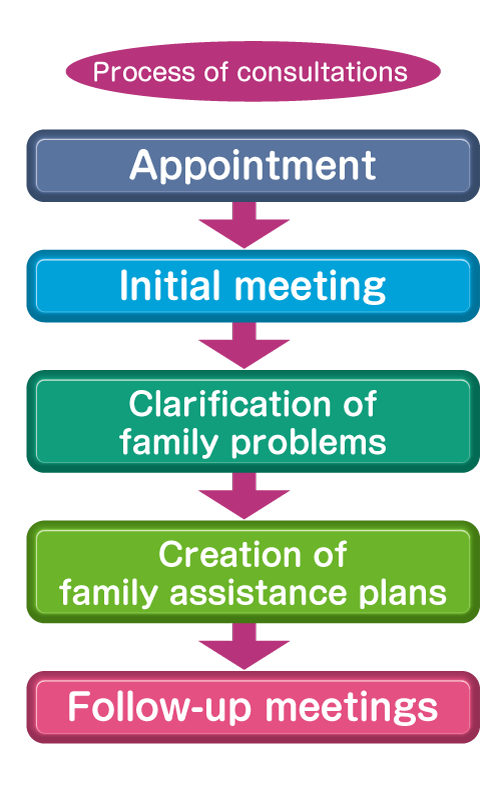 Process of consultations

Appointment

Initial meeting

Clarification of family problems

Creation of family assistance plans

Follow-up meetings